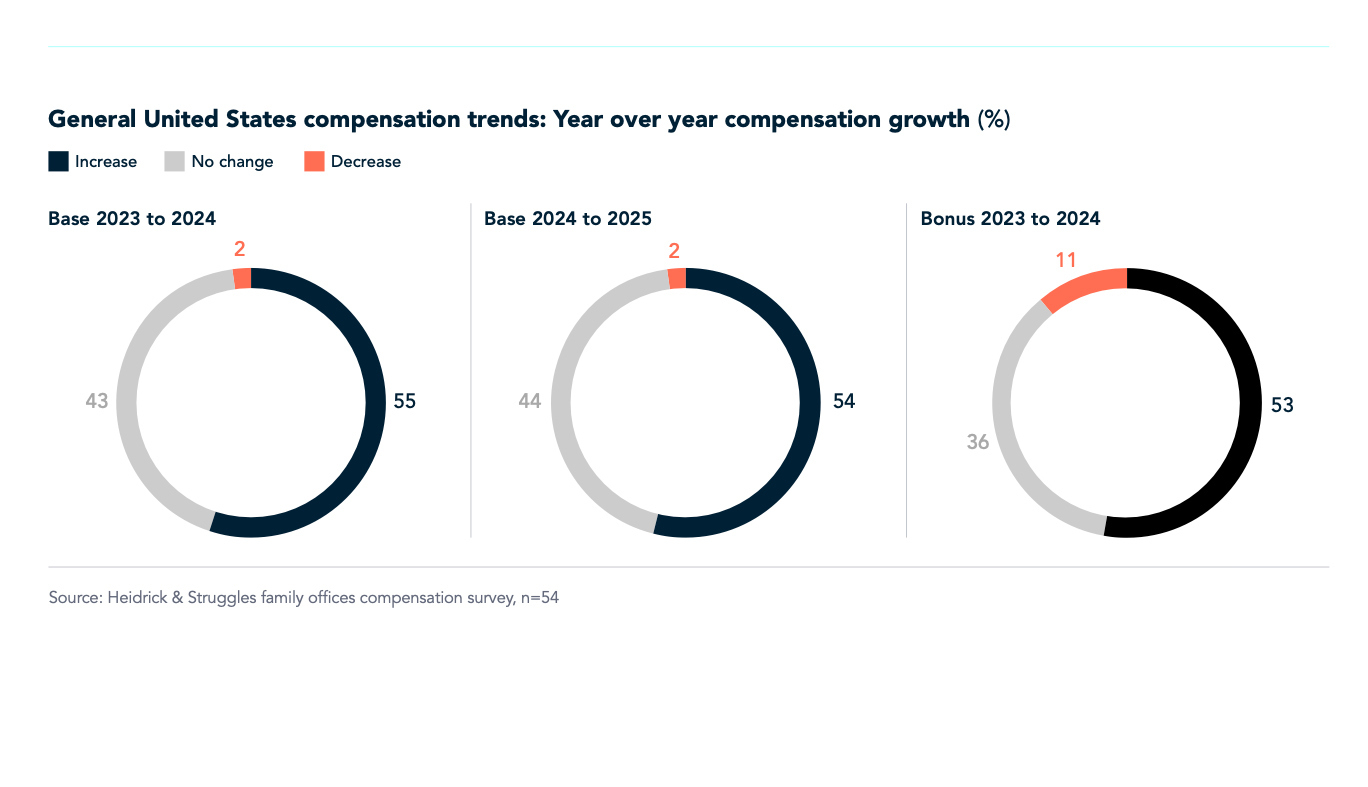 General United States compensation trends: Year over year compensation growth (%)

Increase No change Decrease

Base 2023 to 2024

2

43

55

Base 2024 to 2025

2

44

54

Bonus 2023 to 2024

11

36

53

Source: Heidrick & Struggles family offices compensation survey, n=54